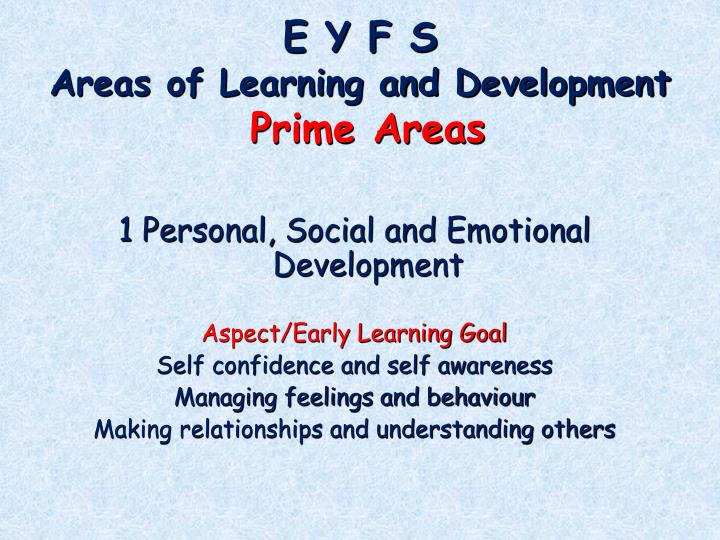 E Y F S
Areas of Learning and Development
Prime Areas

1 Personal, Social and Emotional Development

Aspect/Early Learning Goal
Self confidence and self awareness
Managing feelings and behaviour
Making relationships and understanding others